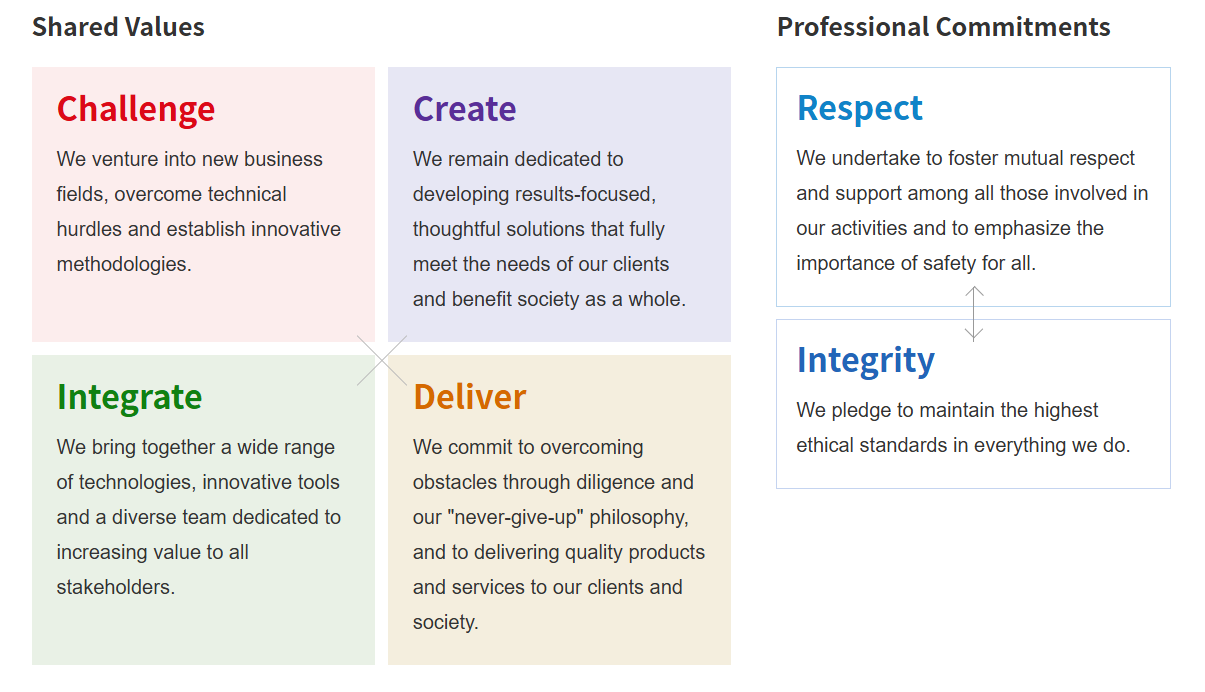 Shared Values

Challenge

We venture into new business fields, overcome technical hurdles and establish innovative methodologies.

Create

We remain dedicated to developing results-focused, thoughtful solutions that fully meet the needs of our clients and benefit society as a whole.

Integrate

We bring together a wide range of technologies, innovative tools and a diverse team dedicated to increasing value to all stakeholders.

Deliver

We commit to overcoming obstacles through diligence and our "never-give-up" philosophy, and to delivering quality products and services to our clients and society.

Professional Commitments

Respect

We undertake to foster mutual respect and support among all those involved in our activities and to emphasize the importance of safety for all.

Integrity

We pledge to maintain the highest ethical standards in everything we do.